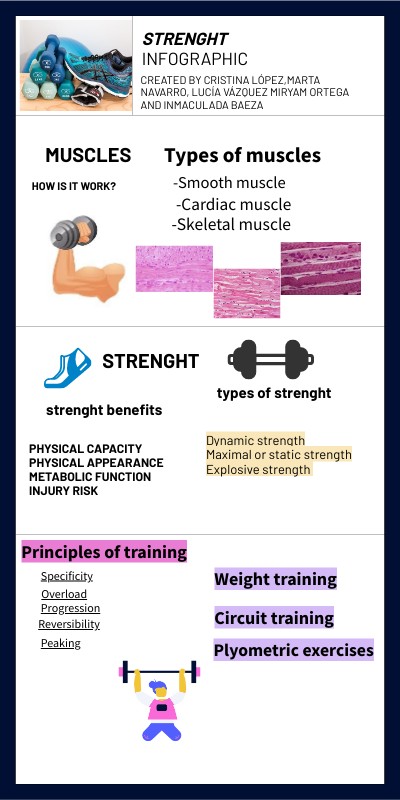 STRENGHT
INFOGRAPHIC
CREATED BY CRISTINA LÓPEZ,MARTA NAVARRO, LUCÍA VÁZQUEZ MIRYAM ORTEGA AND INMACULADA BAEZA

MUSCLES
HOW IS IT WORK?

Types of muscles
-Smooth muscle
-Cardiac muscle
-Skeletal muscle

STRENGHT
strenght benefits
PHYSICAL CAPACITY
PHYSICAL APPEARANCE
METABOLIC FUNCTION
INJURY RISK

types of strenght
Dynamic strength
Maximal or static strength
Explosive strength

Principles of training
Specificity
Overload
Progression
Reversibility
Peaking

Weight training
Circuit training
Plyometric exercises